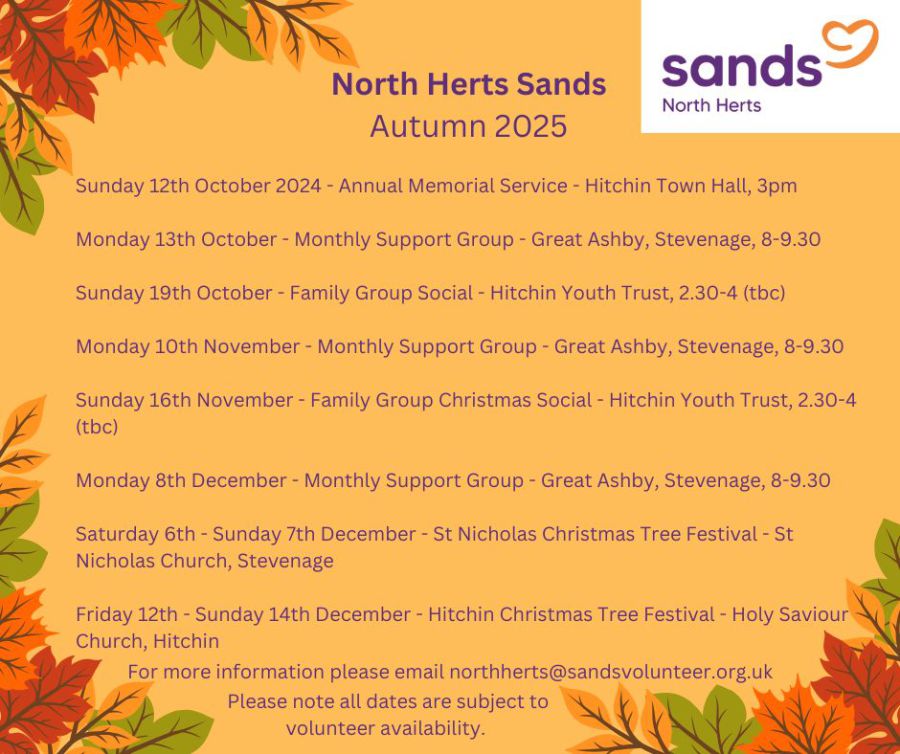 sands
North Herts

North Herts Sands
Autumn 2025

Sunday 12th October 2024 - Annual Memorial Service - Hitchin Town Hall, 3pm

Monday 13th October - Monthly Support Group - Great Ashby, Stevenage, 8-9.30

Sunday 19th October - Family Group Social - Hitchin Youth Trust, 2.30-4 (tbc)

Monday 10th November - Monthly Support Group - Great Ashby, Stevenage, 8-9.30

Sunday 16th November - Family Group Christmas Social - Hitchin Youth Trust, 2.30-4 (tbc)

Monday 8th December - Monthly Support Group - Great Ashby, Stevenage, 8-9.30

Saturday 6th - Sunday 7th December - St Nicholas Christmas Tree Festival - St Nicholas Church, Stevenage

Friday 12th - Sunday 14th December - Hitchin Christmas Tree Festival - Holy Saviour Church, Hitchin

For more information please email northherts@sandsvolunteer.org.uk

Please note all dates are subject to volunteer availability.